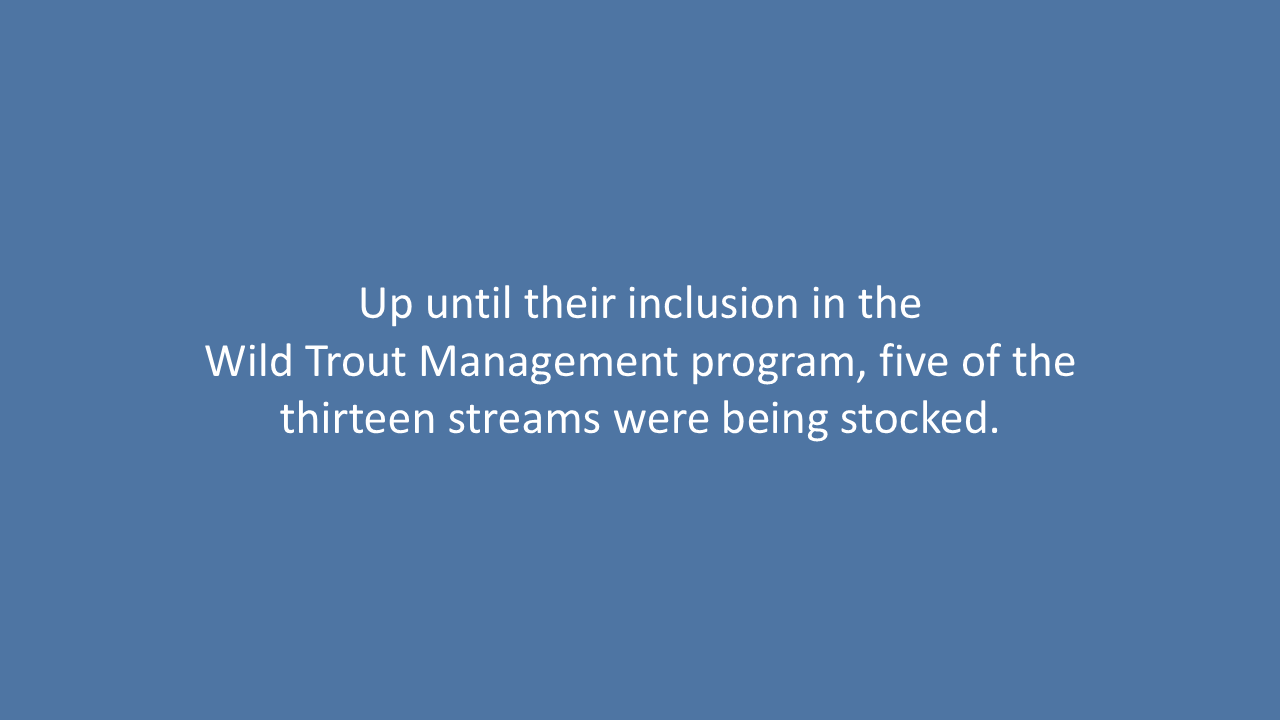 Up until their inclusion in the Wild Trout Management program, five of the thirteen streams were being stocked.